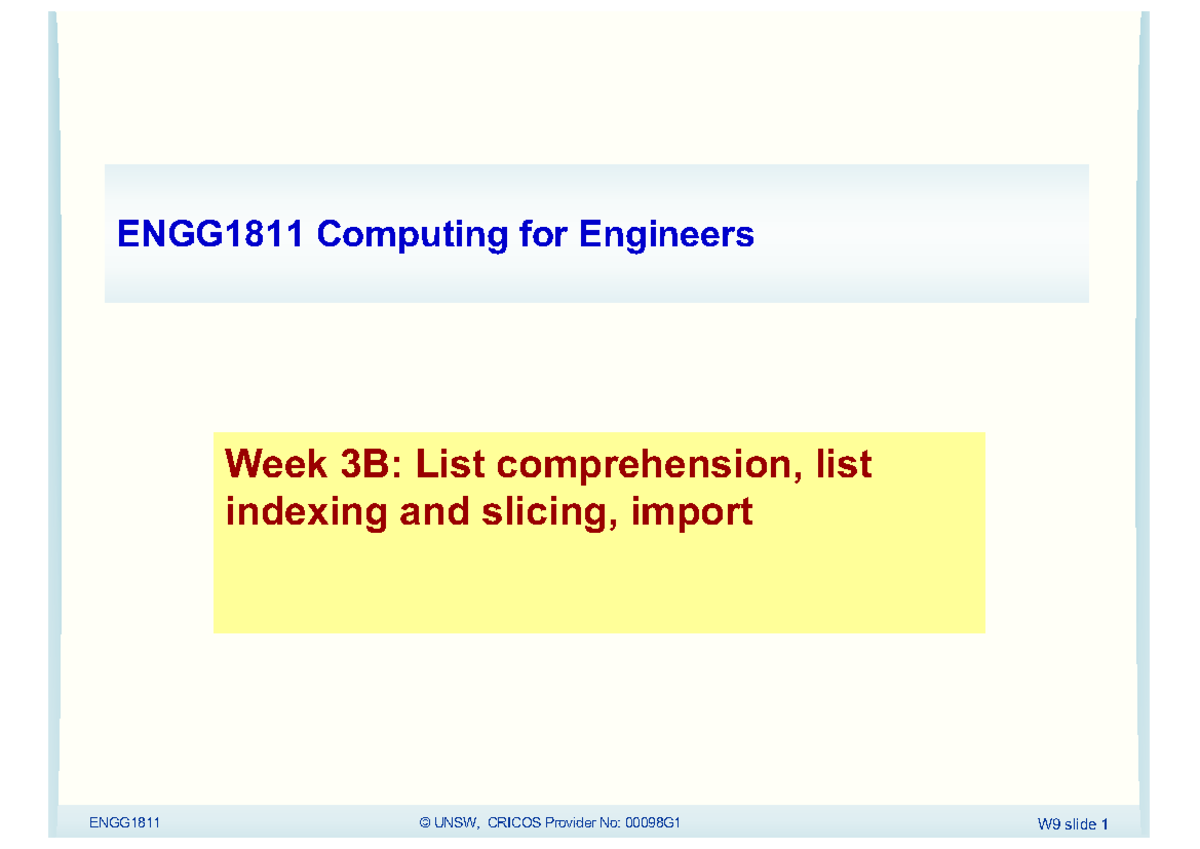 ENGG1811 Computing for Engineers

Week 3B: List comprehension, list indexing and slicing, import

ENGG1811 © UNSW, CRICOS Provider No: 00098G1 W9 slide 1